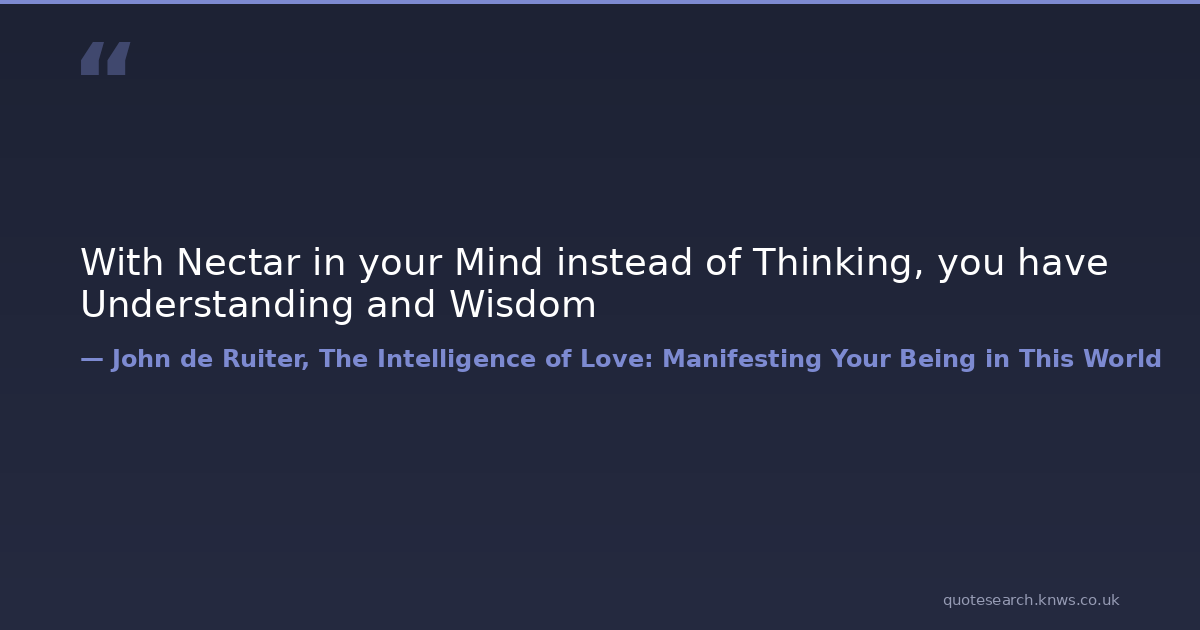 “

With Nectar in your Mind instead of Thinking, you have Understanding and Wisdom

— John de Ruiter, The Intelligence of Love: Manifesting Your Being in This World

quotesearch.knws.co.uk